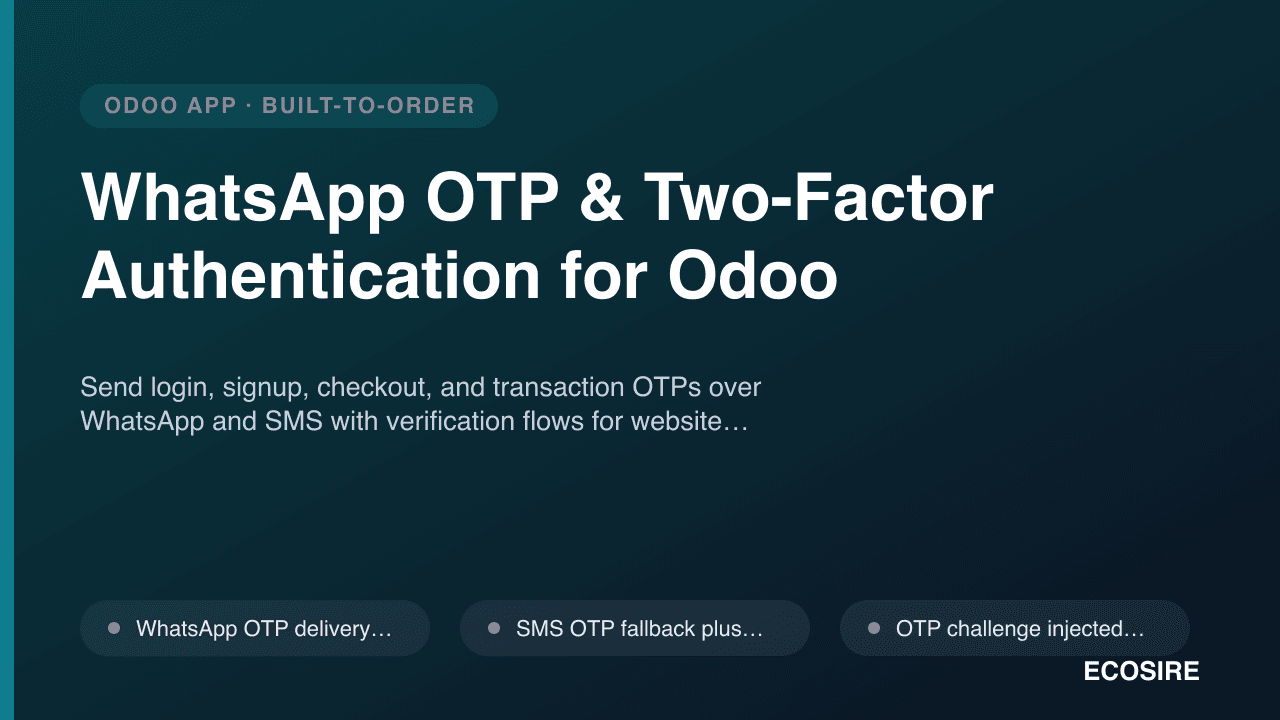 ODOO APP · BUILT-TO-ORDER

WhatsApp OTP & Two-Factor Authentication for Odoo

Send login, signup, checkout, and transaction OTPs over WhatsApp and SMS with verification flows for website…

• WhatsApp OTP delivery…

• SMS OTP fallback plus…

• OTP challenge injected…

ECOSIRE